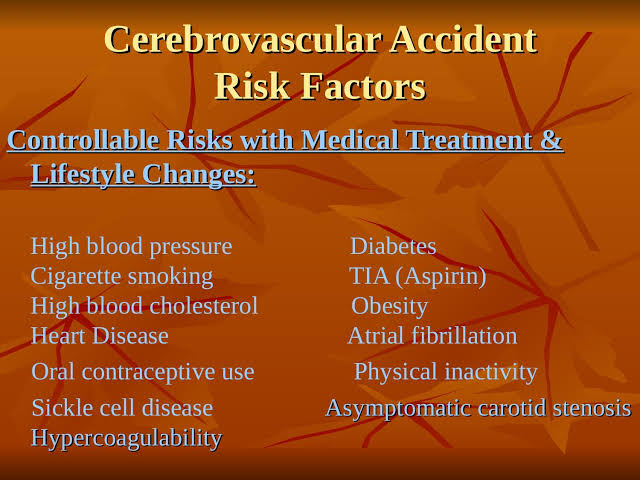 Cerebrovascular Accident Risk Factors

Controllable Risks with Medical Treatment & Lifestyle Changes:

High blood pressure
Cigarette smoking
High blood cholesterol
Heart Disease
Oral contraceptive use
Sickle cell disease
Hypercoagulability

Diabetes
TIA (Aspirin)
Obesity
Atrial fibrillation
Physical inactivity
Asymptomatic carotid stenosis